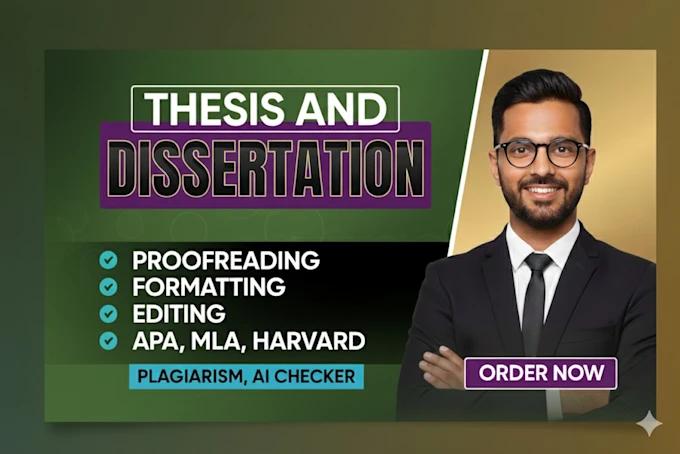 THESIS AND
DISSERTATION

PROOFREADING
FORMATTING
EDITING
APA, MLA, HARVARD

PLAGIARISM, AI CHECKER

ORDER NOW